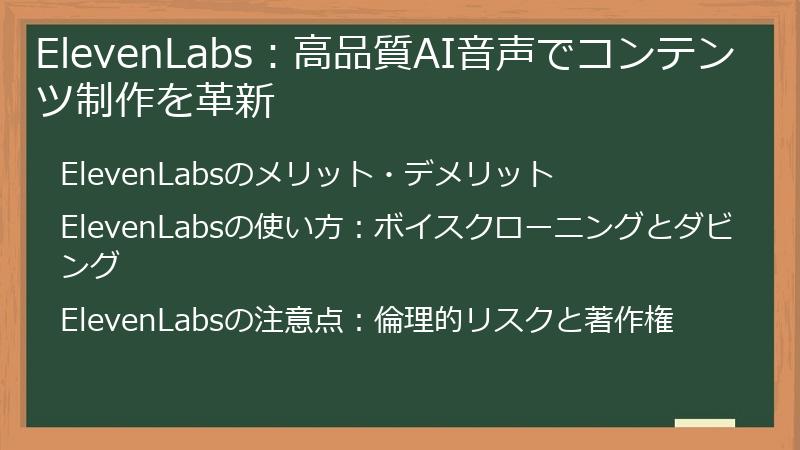 ElevenLabs：高品質AI音声でコンテンツ制作を革新

ElevenLabsのメリット・デメリット

ElevenLabsの使い方：ボイスクローニングとダビング

ElevenLabsの注意点：倫理的リスクと著作権